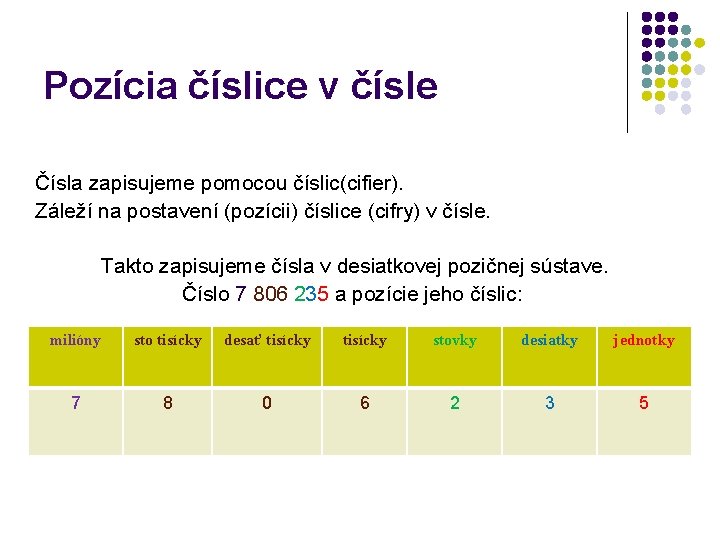 Pozícia číslice v čísle

Čísla zapisujeme pomocou číslic(cifier).
Záleží na postavení (pozícii) číslice (cifry) v čísle.

Takto zapisujeme čísla v desiatkovej pozičnej sústave.
Číslo 7 806 235 a pozície jeho číslic:

| milióny | sto tisícky | desať tisícky | tisícky | stovky | desiatky | jednotky |
|---|---|---|---|---|---|---|
| 7 | 8 | 0 | 6 | 2 | 3 | 5 |